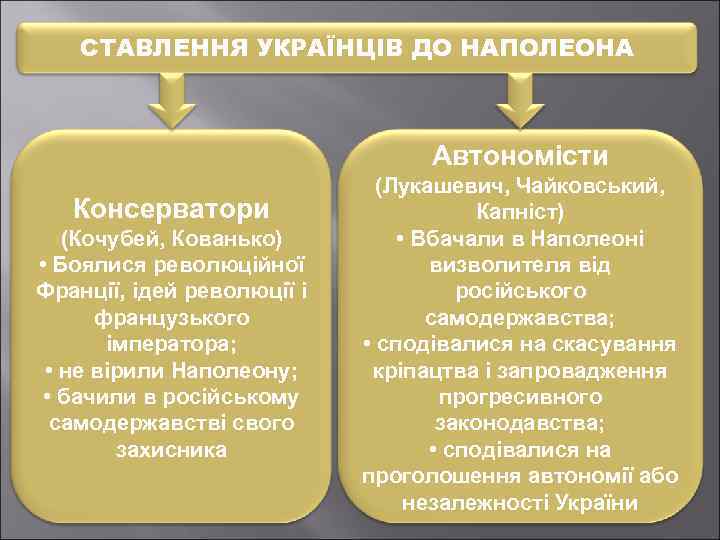 СТАВЛЕННЯ УКРАЇНЦІВ ДО НАПОЛЕОНА

Консерватори
(Кочубей, Кованько)
• Боялися революційної Франції, ідей революції і французького імператора;
• не вірили Наполеону;
• бачили в російському самодержавстві свого захисника

Автономісти
(Лукашевич, Чайковський, Капніст)
• Вбачали в Наполеоні визволителя від російського самодержавства;
• сподівалися на скасування кріпацтва і запровадження прогресивного законодавства;
• сподівалися на проголошення автономії або незалежності України